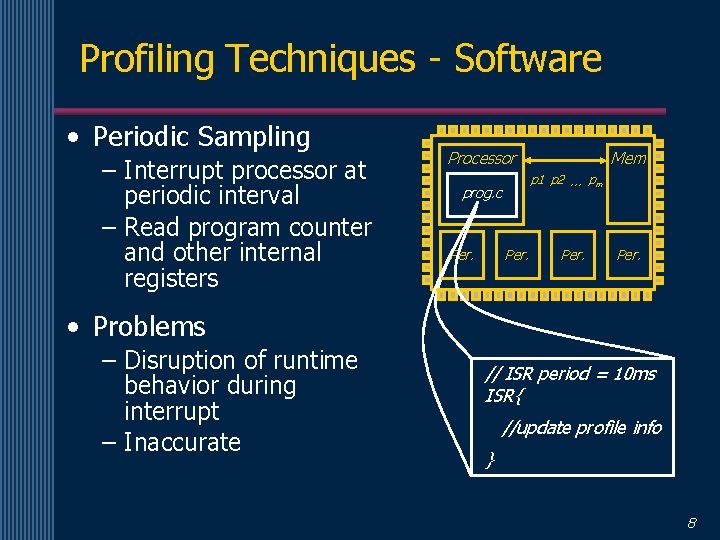 Profiling Techniques - Software

• Periodic Sampling
– Interrupt processor at periodic interval
– Read program counter and other internal registers

• Problems
– Disruption of runtime behavior during interrupt
– Inaccurate

Processor

prog.c

p1 p2 ... $p_m$

Mem

Per.

Per.

Per.

Per.

// ISR period = 10ms
ISR{
//update profile info
}

8